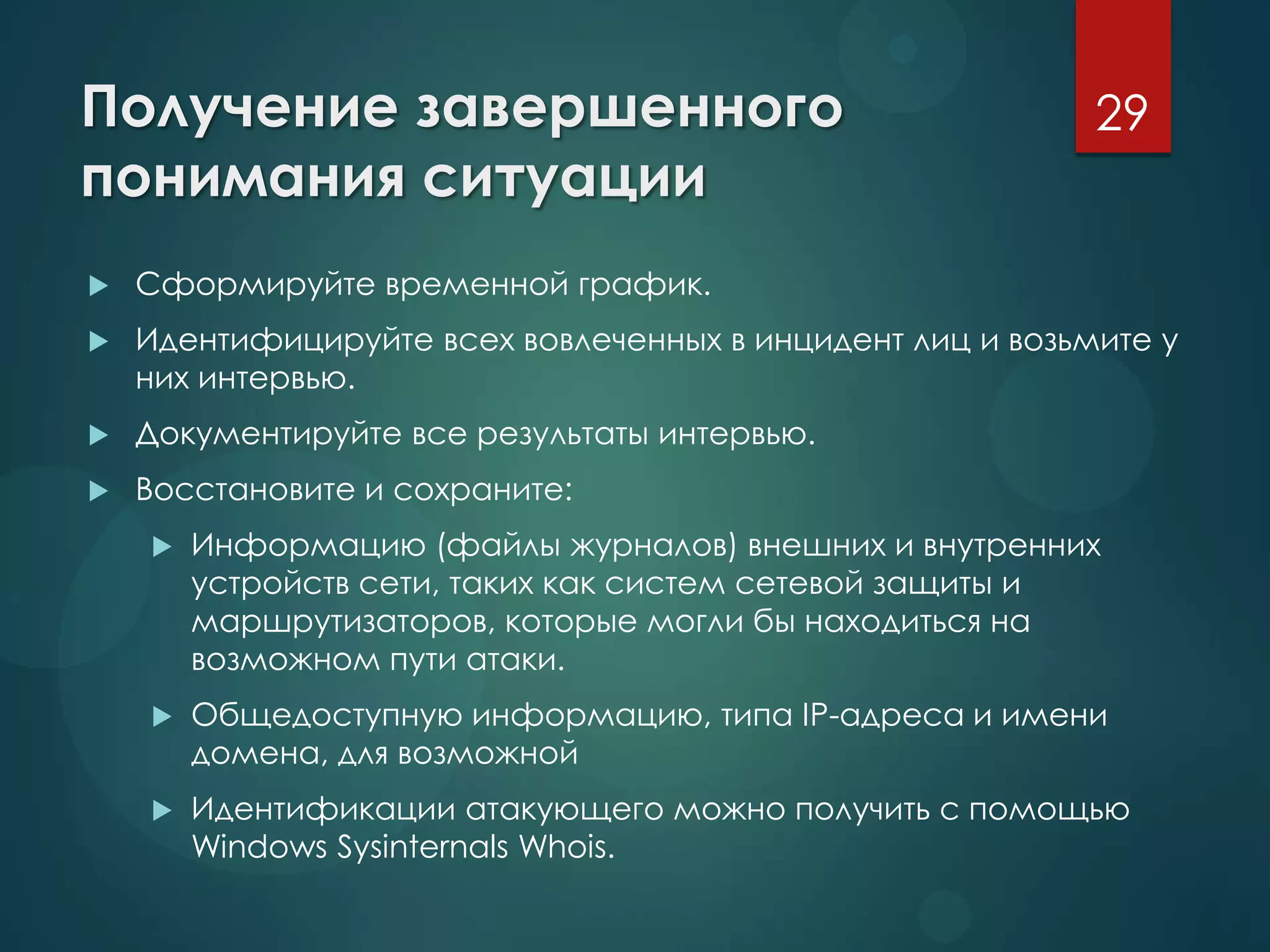 Получение завершенного понимания ситуации

29

Сформируйте временной график.

Идентифицируйте всех вовлеченных в инцидент лиц и возьмите у них интервью.

Документируйте все результаты интервью.

Восстановите и сохраните:

Информацию (файлы журналов) внешних и внутренних устройств сети, таких как систем сетевой защиты и маршрутизаторов, которые могли бы находиться на возможном пути атаки.

Общедоступную информацию, типа IP-адреса и имени домена, для возможной

Идентификации атакующего можно получить с помощью Windows Sysinternals Whois.